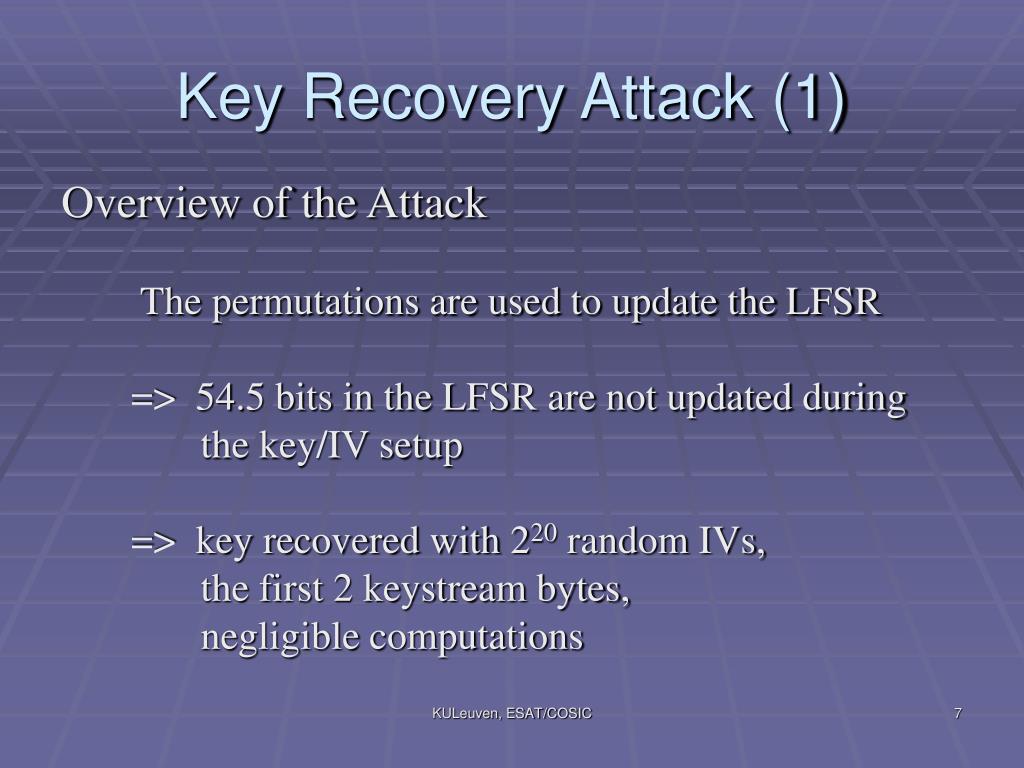 Key Recovery Attack (1)

Overview of the Attack

The permutations are used to update the LFSR

=> 54.5 bits in the LFSR are not updated during the key/IV setup

=> key recovered with $2^{20}$ random IVs, the first 2 keystream bytes, negligible computations

KULeuven, ESAT/COSIC

7